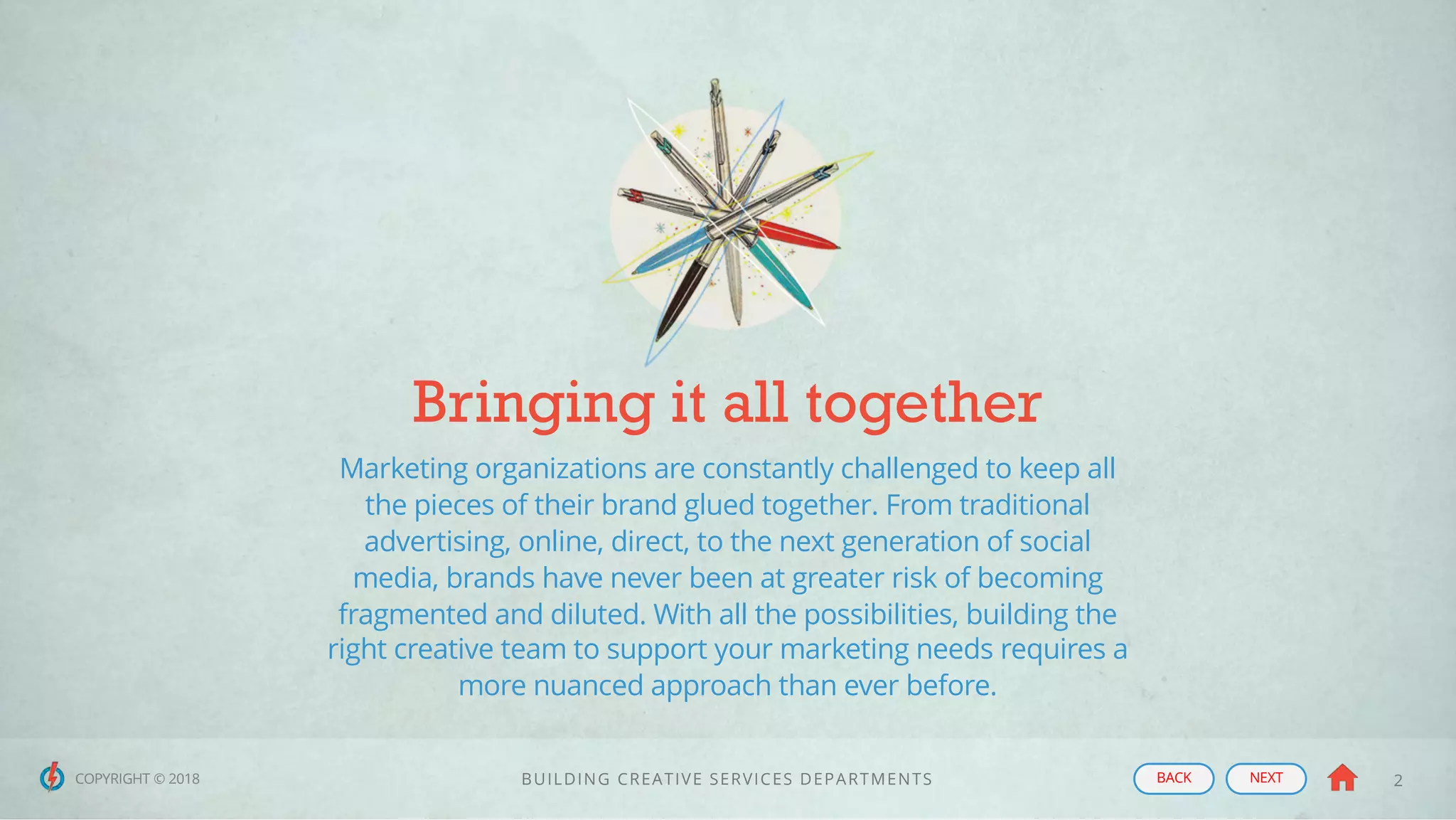 Bringing it all together

Marketing organizations are constantly challenged to keep all the pieces of their brand glued together. From traditional advertising, online, direct, to the next generation of social media, brands have never been at greater risk of becoming fragmented and diluted. With all the possibilities, building the right creative team to support your marketing needs requires a more nuanced approach than ever before.

COPYRIGHT © 2018

BUILDING CREATIVE SERVICES DEPARTMENTS

BACK

NEXT

2